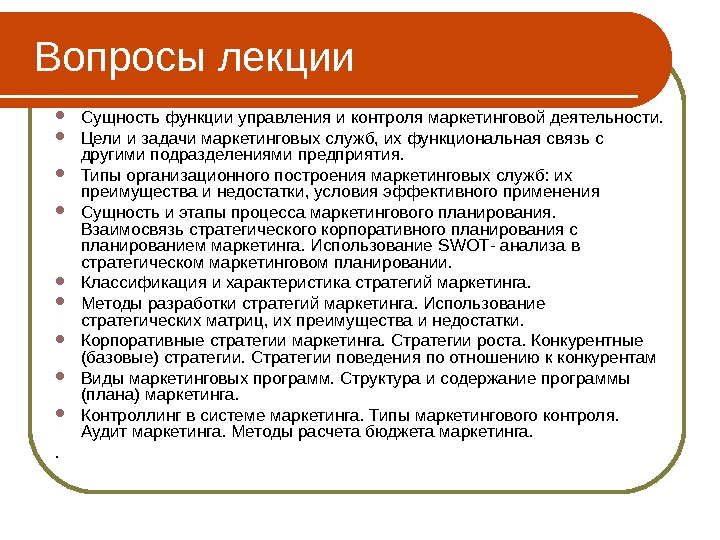 Вопросы лекции

- Сущность функции управления и контроля маркетинговой деятельности.
- Цели и задачи маркетинговых служб, их функциональная связь с другими подразделениями предприятия.
- Типы организационного построения маркетинговых служб: их преимущества и недостатки, условия эффективного применения
- Сущность и этапы процесса маркетингового планирования. Взаимосвязь стратегического корпоративного планирования с планированием маркетинга. Использование SWOT- анализа в стратегическом маркетинговом планировании.
- Классификация и характеристика стратегий маркетинга.
- Методы разработки стратегий маркетинга. Использование стратегических матриц, их преимущества и недостатки.
- Корпоративные стратегии маркетинга. Стратегии роста. Конкурентные (базовые) стратегии. Стратегии поведения по отношению к конкурентам
- Виды маркетинговых программ. Структура и содержание программы (плана) маркетинга.
- Контроллинг в системе маркетинга. Типы маркетингового контроля. Аудит маркетинга. Методы расчета бюджета маркетинга.

.